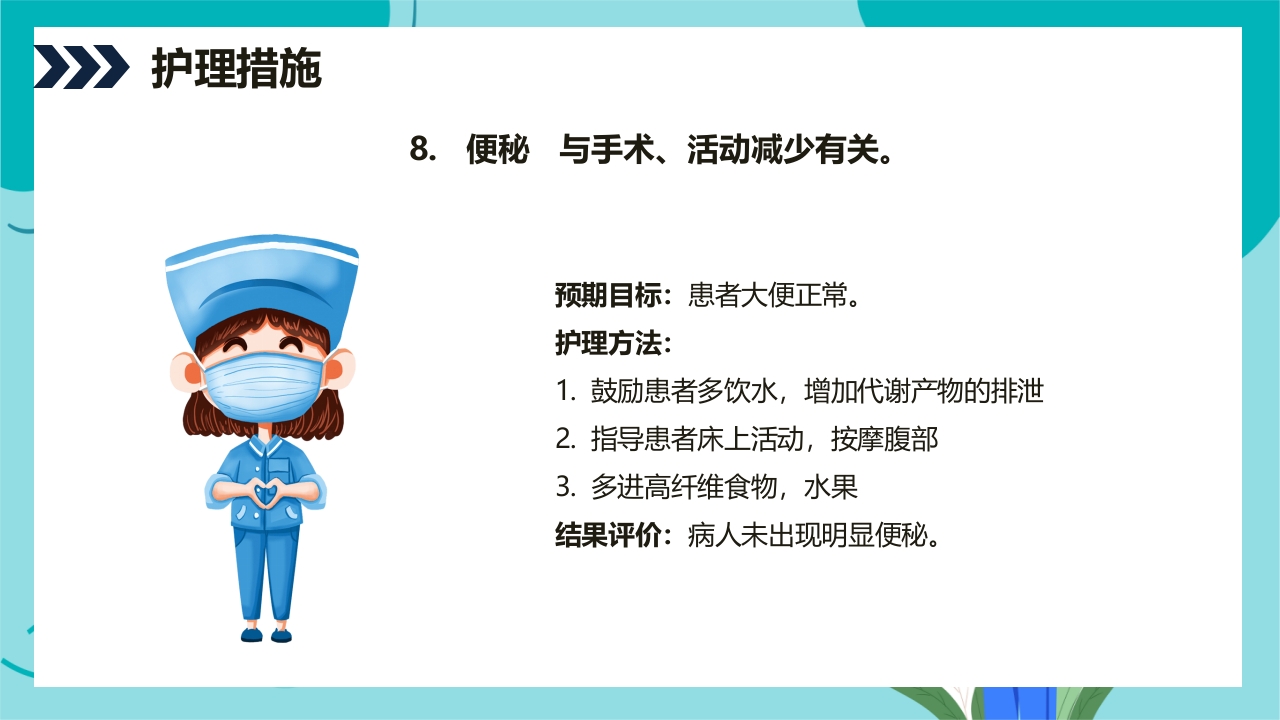 护理措施

8. 便秘 与手术、活动减少有关。

预期目标：患者大便正常。
护理方法：
1. 鼓励患者多饮水，增加代谢产物的排泄
2. 指导患者床上活动，按摩腹部
3. 多进高纤维食物，水果
结果评价：病人未出现明显便秘。